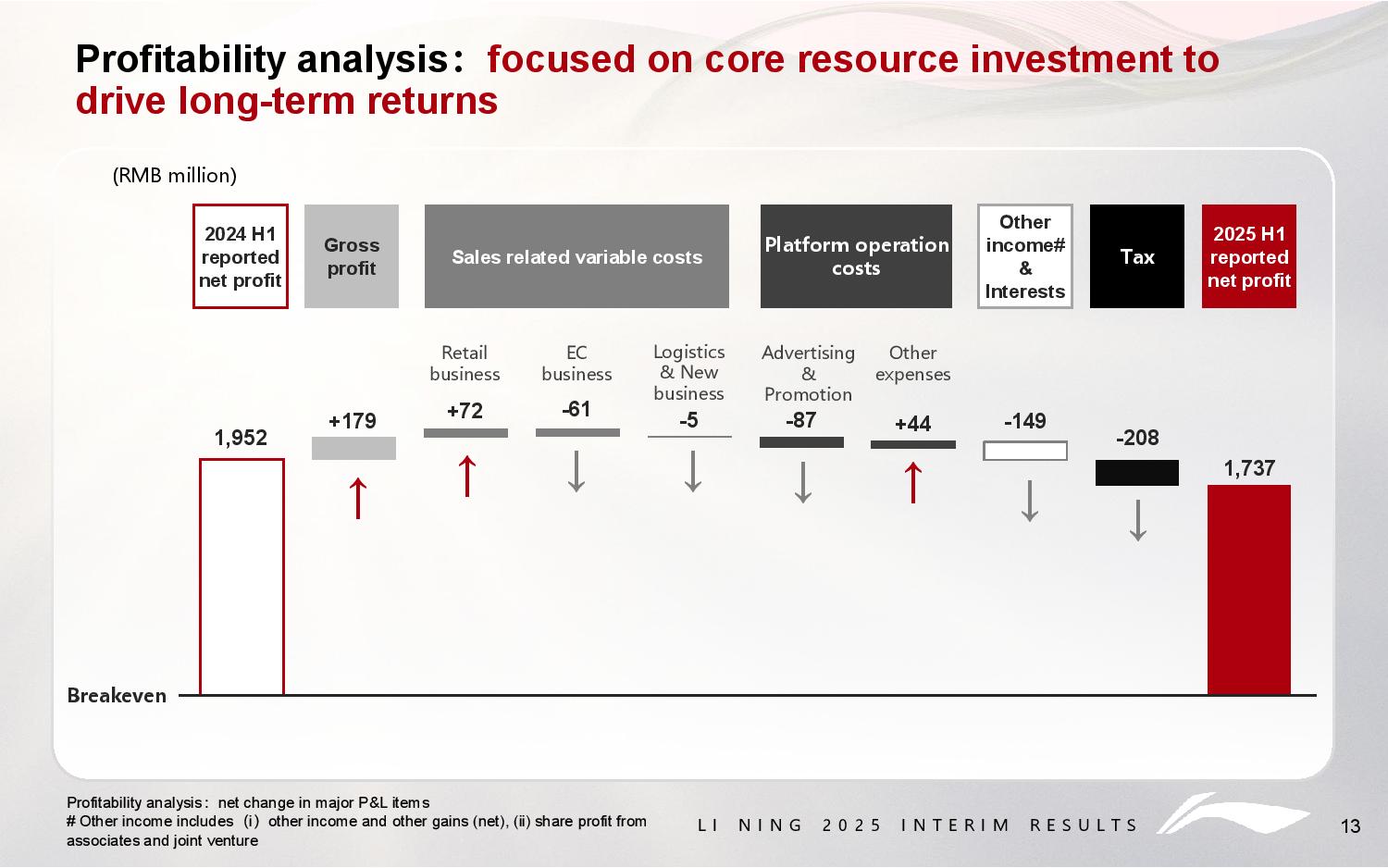 Profitability analysis: focused on core resource investment to drive long-term returns

(RMB million)

2024 H1 reported net profit

Gross profit

Sales related variable costs

Platform operation costs

Other income# & Interests

Tax

2025 H1 reported net profit

Retail business

EC business

Logistics & New business

Advertising & Promotion

Other expenses

1,952

+179

+72

-61

-5

-87

+44

-149

-208

1,737

Breakeven

Profitability analysis: net change in major P&L items
# Other income includes (i) other income and other gains (net), (ii) share profit from associates and joint venture

LI NING 2025 INTERIM RESULTS

13